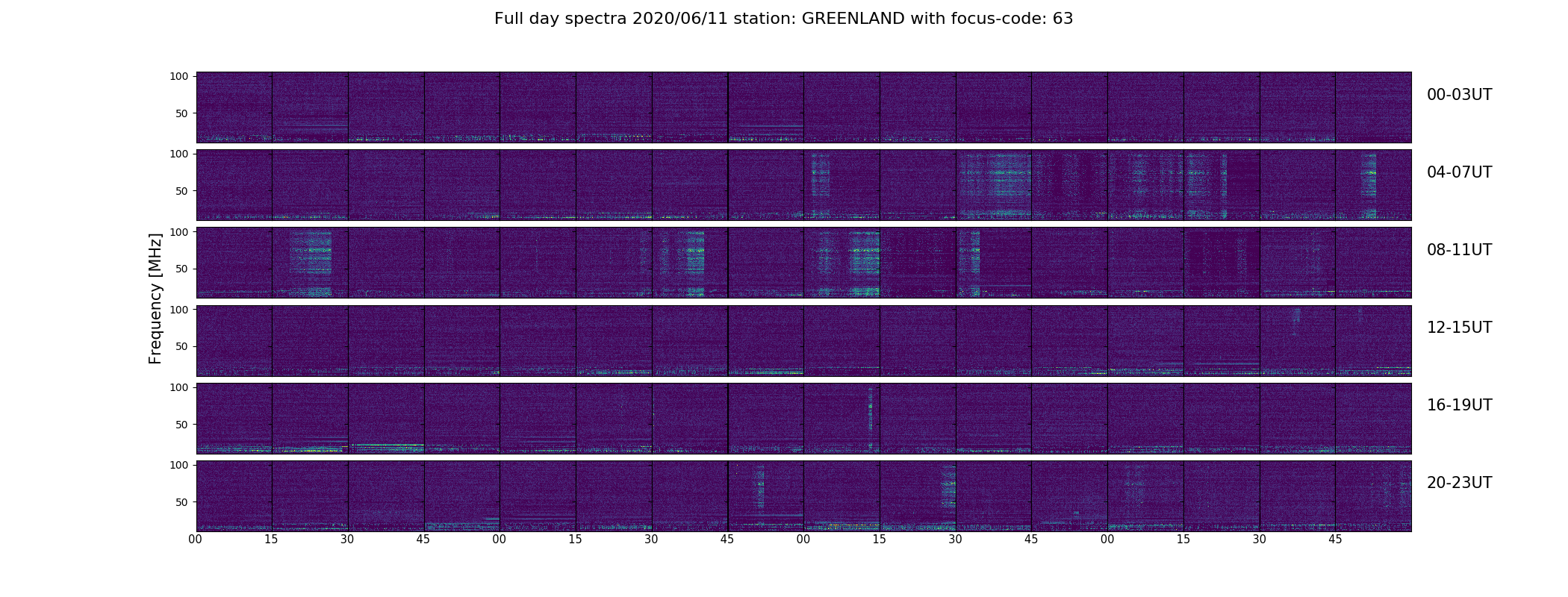 Full day spectra 2020/06/11 station: GREENLAND with focus-code: 63

Frequency [MHz]

100
50
00-03UT

100
50
04-07UT

100
50
08-11UT

100
50
12-15UT

100
50
16-19UT

100
50
20-23UT

00 15 30 45 00 15 30 45 00 15 30 45 00 15 30 45